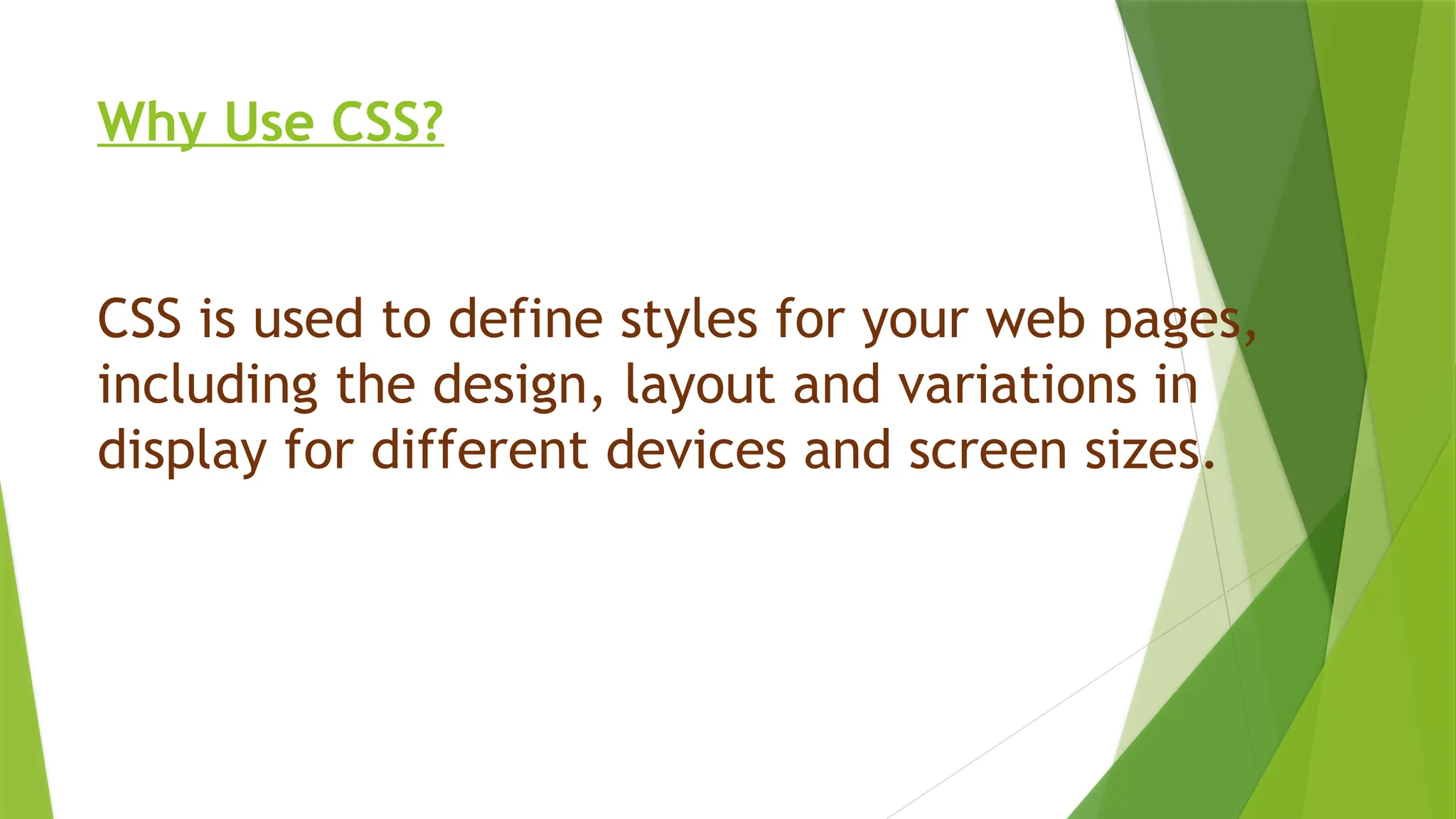 Why Use CSS?

CSS is used to define styles for your web pages, including the design, layout and variations in display for different devices and screen sizes.